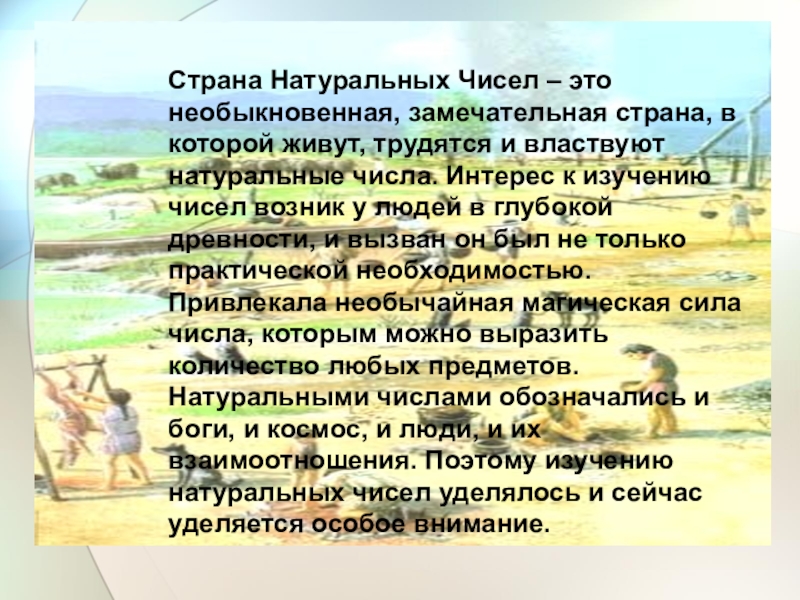 Страна Натуральных Чисел – это необыкновенная, замечательная страна, в которой живут, трудятся и властвуют натуральные числа. Интерес к изучению чисел возник у людей в глубокой древности, и вызван он был не только практической необходимостью. Привлекала необычайная магическая сила числа, которым можно выразить количество любых предметов. Натуральными числами обозначались и боги, и космос, и люди, и их взаимоотношения. Поэтому изучению натуральных чисел уделялось и сейчас уделяется особое внимание.